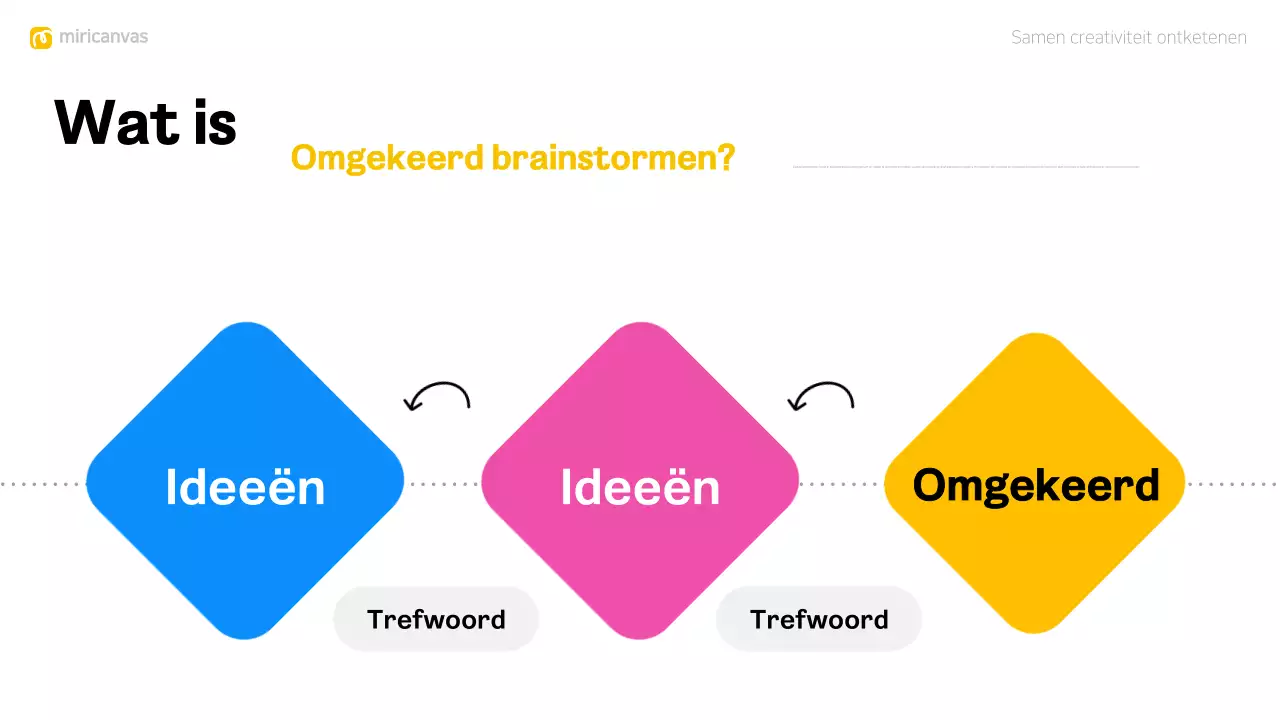 miricanvas

Samen creativiteit ontketenen

Wat is

Omgekeerd brainstormen?

Ideeën

Ideeën

Omgekeerd

Trefwoord

Trefwoord